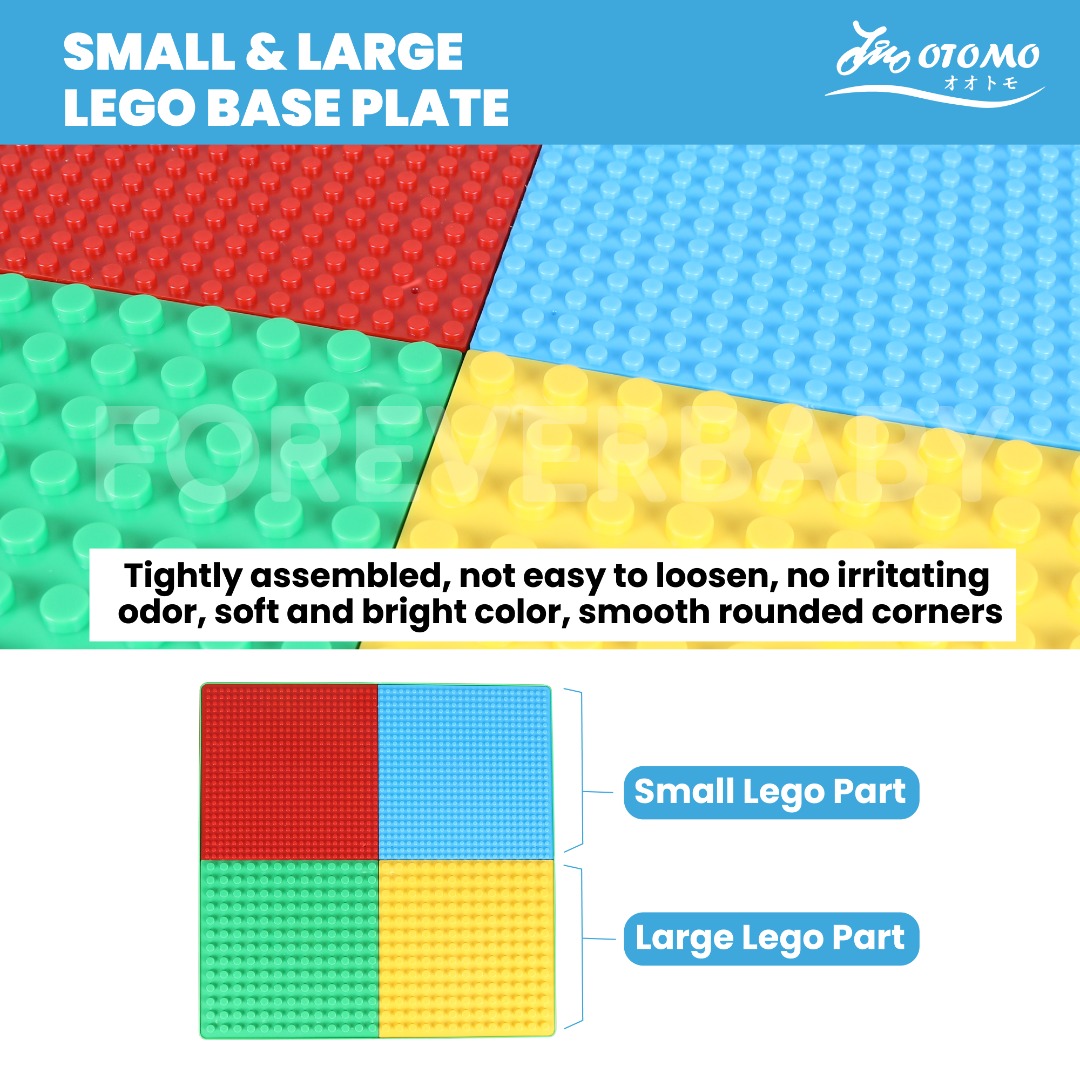 SMALL & LARGE LEGO BASE PLATE

OTOMO
オオトモ

FOREVERBABY

Tightly assembled, not easy to loosen, no irritating odor, soft and bright color, smooth rounded corners

Small Lego Part

Large Lego Part